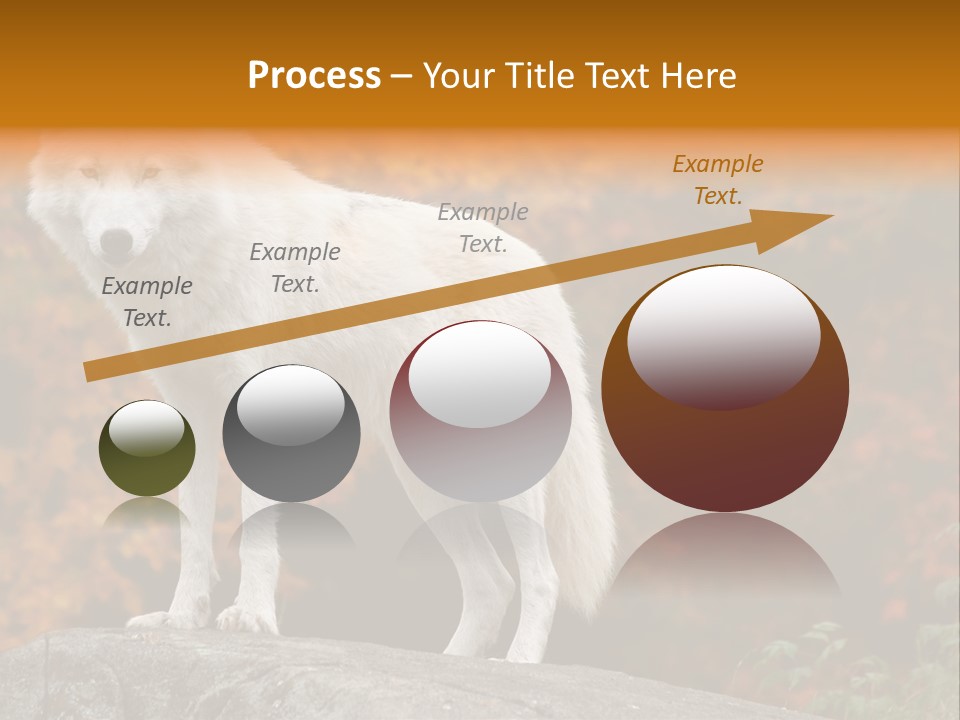 Process – Your Title Text Here

Example Text.

Example Text.

Example Text.

Example Text.